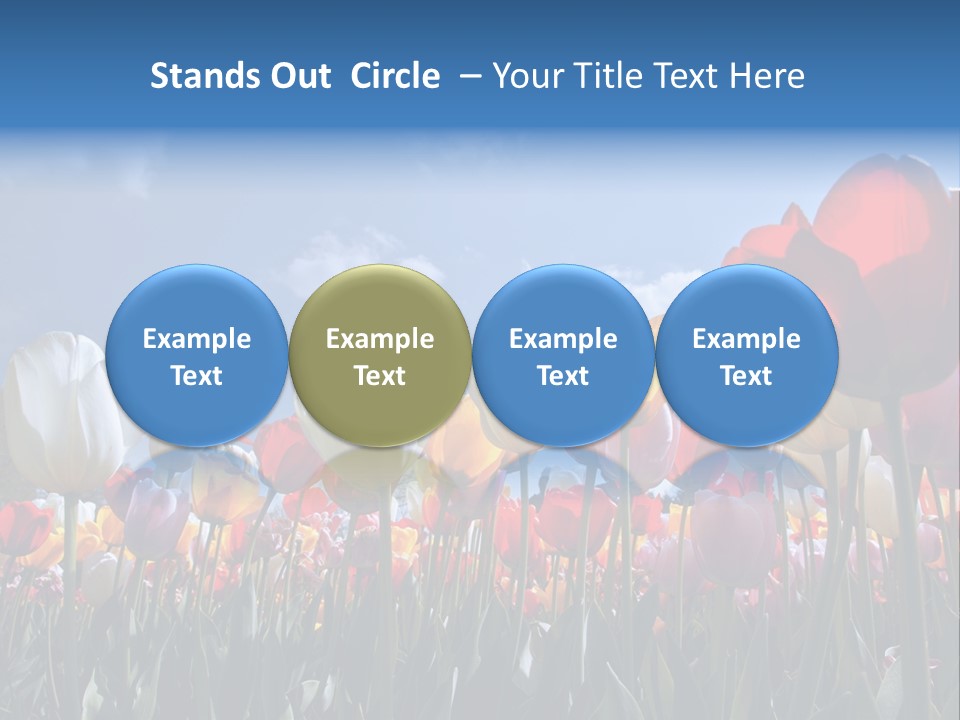 Stands Out Circle – Your Title Text Here

Example Text

Example Text

Example Text

Example Text